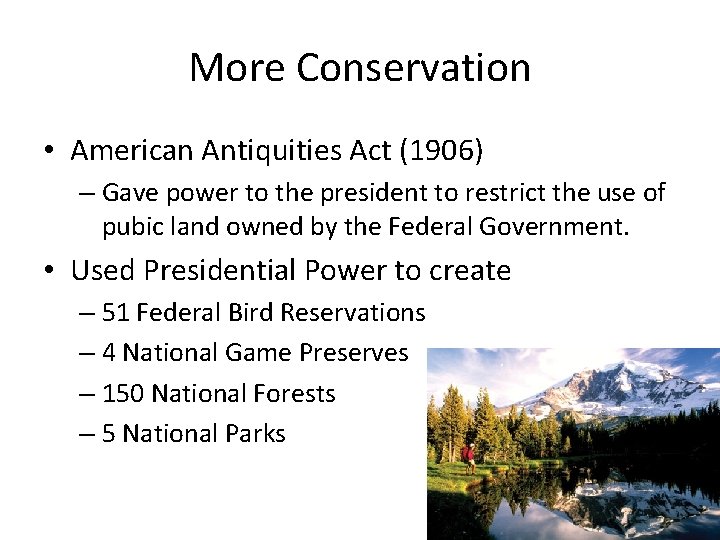 More Conservation

• American Antiquities Act (1906)
– Gave power to the president to restrict the use of pubic land owned by the Federal Government.

• Used Presidential Power to create
– 51 Federal Bird Reservations
– 4 National Game Preserves
– 150 National Forests
– 5 National Parks